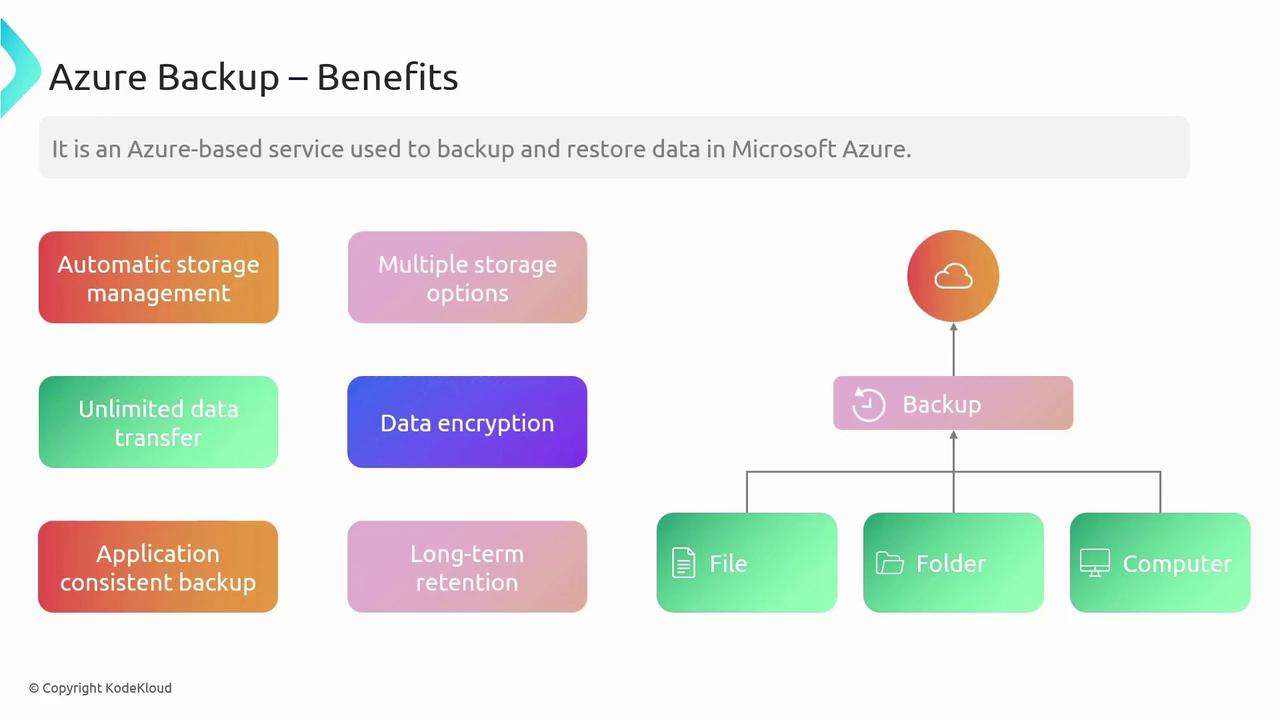 Azure Backup – Benefits

It is an Azure-based service used to backup and restore data in Microsoft Azure.

Automatic storage management

Multiple storage options

Unlimited data transfer

Data encryption

Application consistent backup

Long-term retention

Backup

File

Folder

Computer

© Copyright KodeKloud